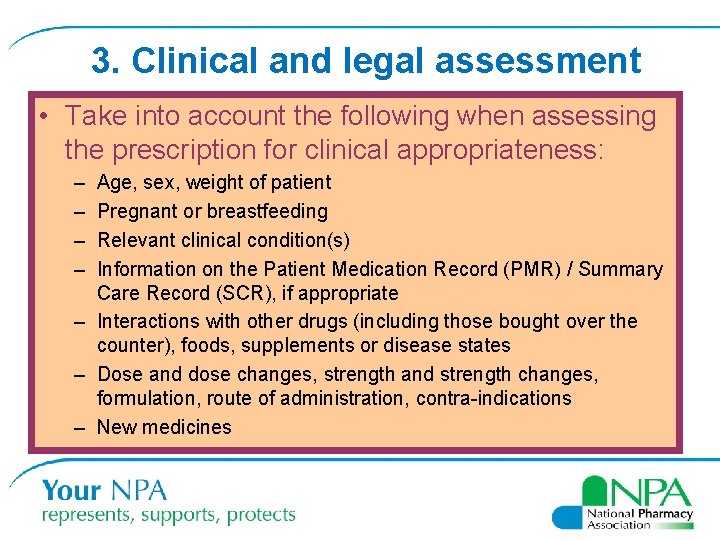 3. Clinical and legal assessment

• Take into account the following when assessing the prescription for clinical appropriateness:
– Age, sex, weight of patient
– Pregnant or breastfeeding
– Relevant clinical condition(s)
– Information on the Patient Medication Record (PMR) / Summary Care Record (SCR), if appropriate
– Interactions with other drugs (including those bought over the counter), foods, supplements or disease states
– Dose and dose changes, strength and strength changes, formulation, route of administration, contra-indications
– New medicines

Your NPA
represents, supports, protects

NPA
National Pharmacy Association